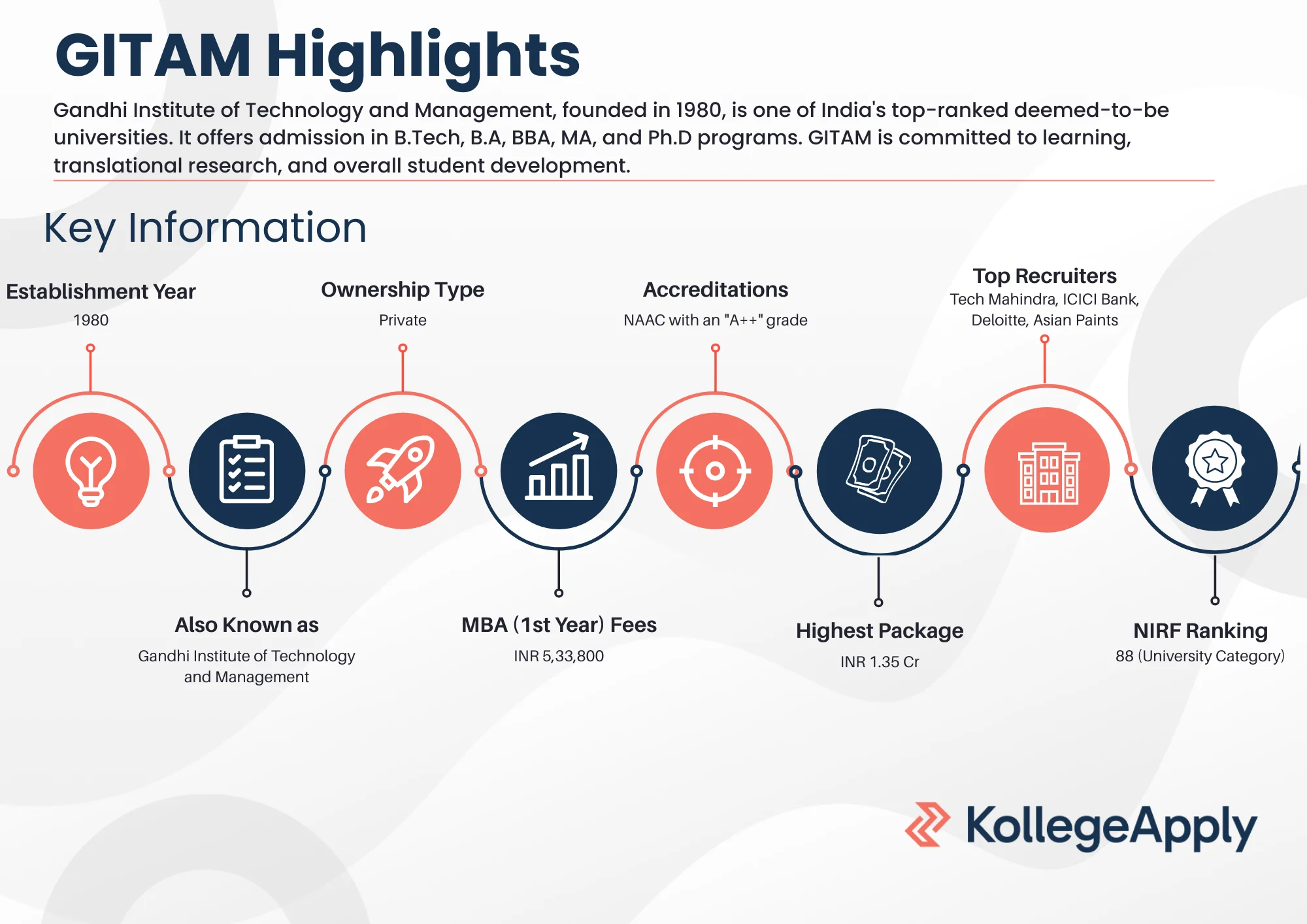 GITAM Highlights

Gandhi Institute of Technology and Management, founded in 1980, is one of India's top-ranked deemed-to-be universities. It offers admission in B.Tech, B.A, BBA, MA, and Ph.D programs. GITAM is committed to learning, translational research, and overall student development.

Key Information

Establishment Year
1980

Ownership Type
Private

Accreditations
NAAC with an "A++" grade

Top Recruiters
Tech Mahindra, ICICI Bank, Deloitte, Asian Paints

Also Known as
Gandhi Institute of Technology and Management

MBA (1st Year) Fees
INR 5,33,800

Highest Package
INR 1.35 Cr

NIRF Ranking
88 (University Category)

KollegeApply